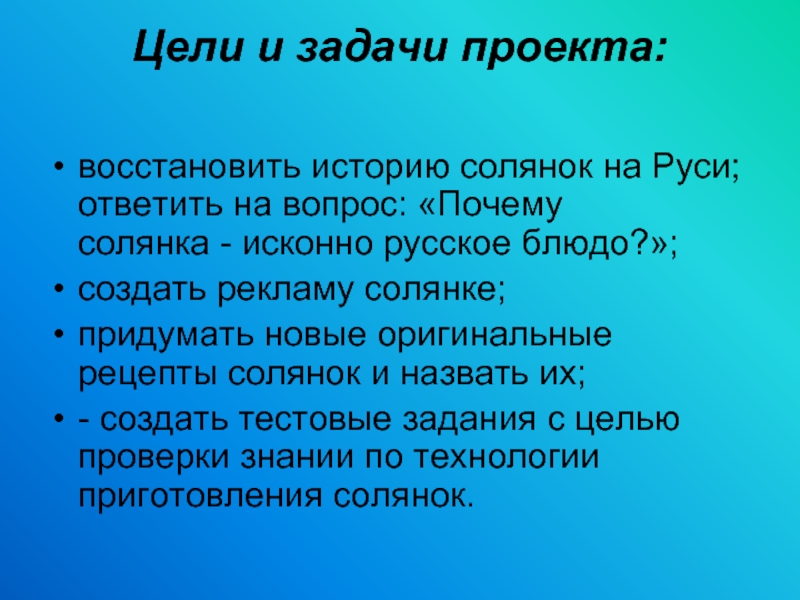 Цели и задачи проекта:

• восстановить историю солянок на Руси; ответить на вопрос: «Почему солянка - исконно русское блюдо?»;
• создать рекламу солянке;
• придумать новые оригинальные рецепты солянок и назвать их;
• - создать тестовые задания с целью проверки знании по технологии приготовления солянок.